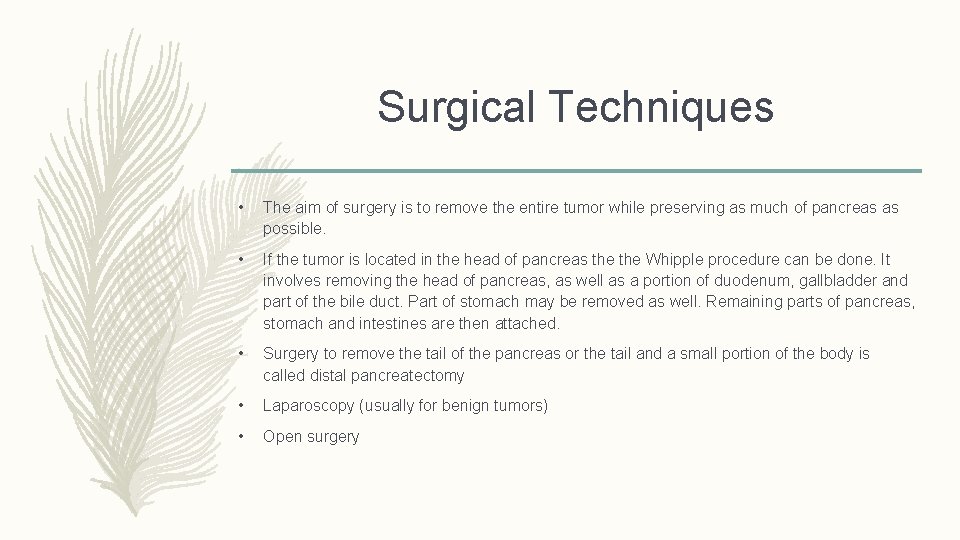 Surgical Techniques

• The aim of surgery is to remove the entire tumor while preserving as much of pancreas as possible.

• If the tumor is located in the head of pancreas the the Whipple procedure can be done. It involves removing the head of pancreas, as well as a portion of duodenum, gallbladder and part of the bile duct. Part of stomach may be removed as well. Remaining parts of pancreas, stomach and intestines are then attached.

• Surgery to remove the tail of the pancreas or the tail and a small portion of the body is called distal pancreatectomy

• Laparoscopy (usually for benign tumors)

• Open surgery